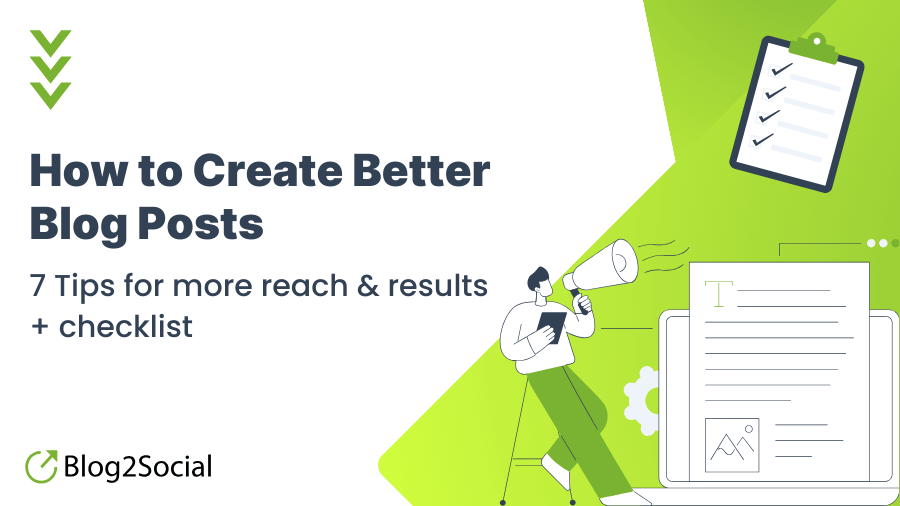 How to Create Better Blog Posts

7 Tips for more reach & results + checklist

T

Blog2Social